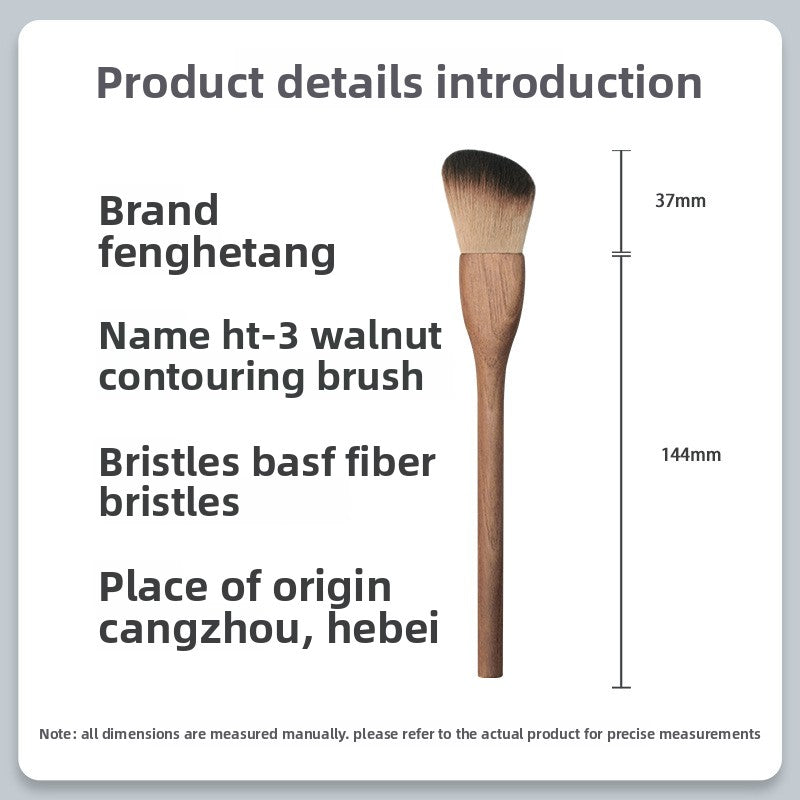 Product details introduction

Brand fenghetang

Name ht-3 walnut contouring brush

Bristles basf fiber bristles

Place of origin cangzhou, hebei

37mm

144mm

Note: all dimensions are measured manually. please refer to the actual product for precise measurements